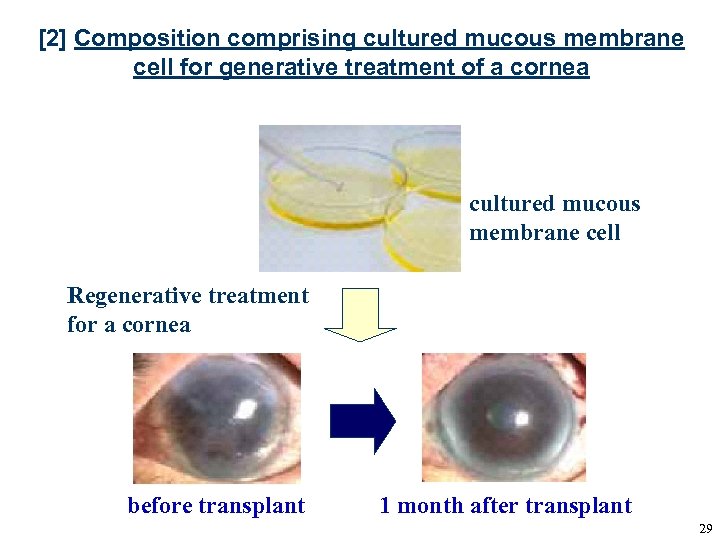 [2] Composition comprising cultured mucous membrane cell for generative treatment of a cornea

cultured mucous membrane cell

Regenerative treatment for a cornea

before transplant

1 month after transplant

29